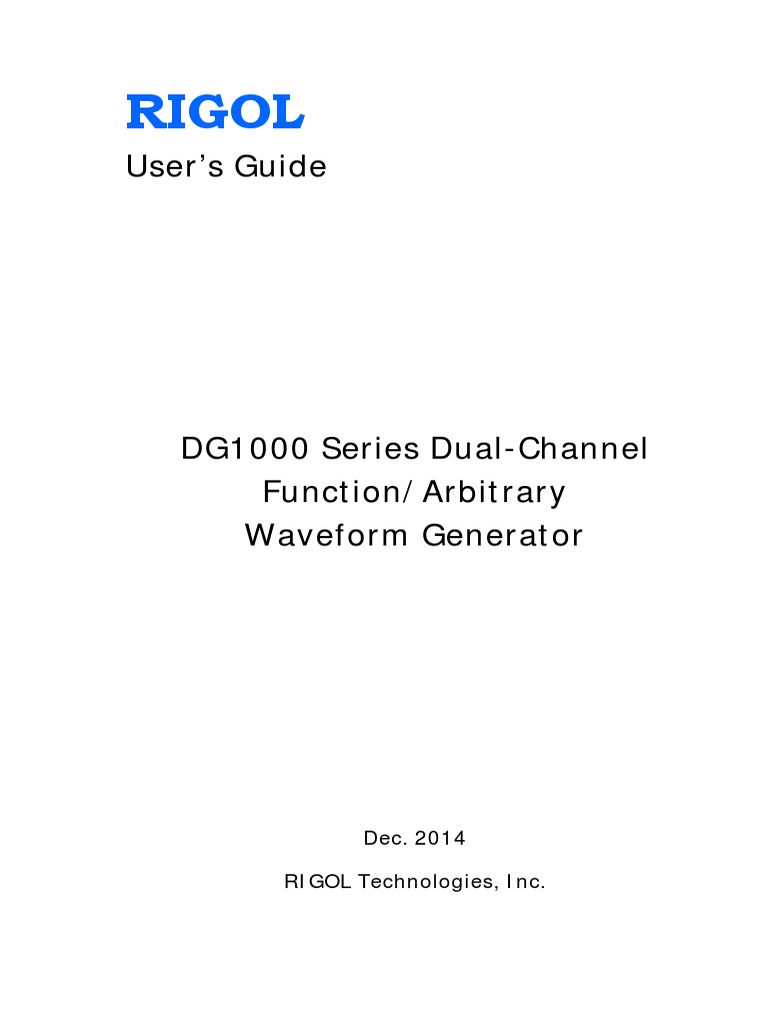 RIGOL
User's Guide

DG1000 Series Dual-Channel Function/Arbitrary Waveform Generator

Dec. 2014

RIGOL Technologies, Inc.